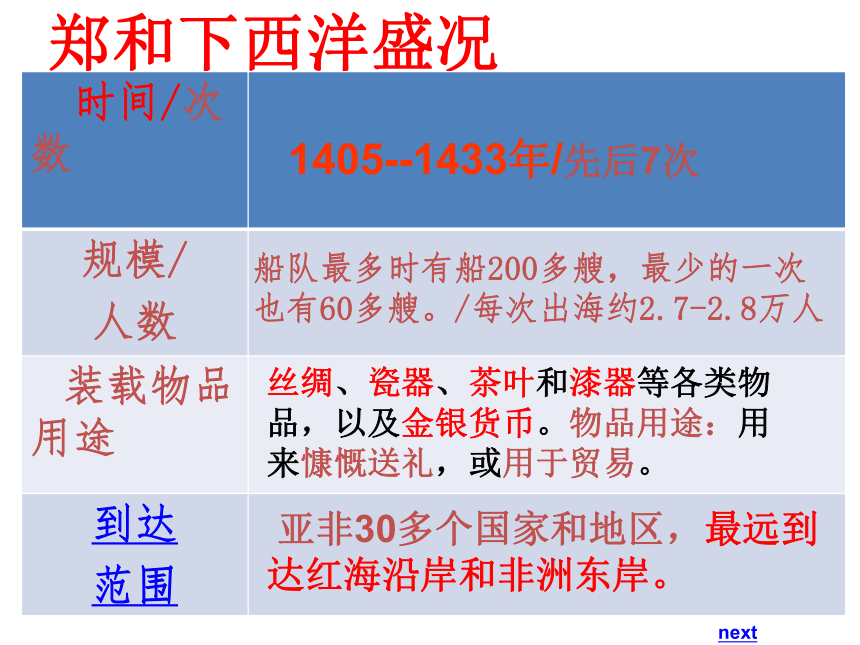 郑和下西洋盛况

| 时间/次数 | 1405--1433年/先后7次 |
|---|---|
| 规模/人数 | 船队最多时有船200多艘，最少的一次也有60多艘。/每次出海约2.7-2.8万人 |
| 装载物品用途 | 丝绸、瓷器、茶叶和漆器等各类物品，以及金银货币。物品用途：用来慷慨送礼，或用于贸易。 |
| 到达范围 | 亚非30多个国家和地区，最远到达红海沿岸和非洲东岸。 |

next